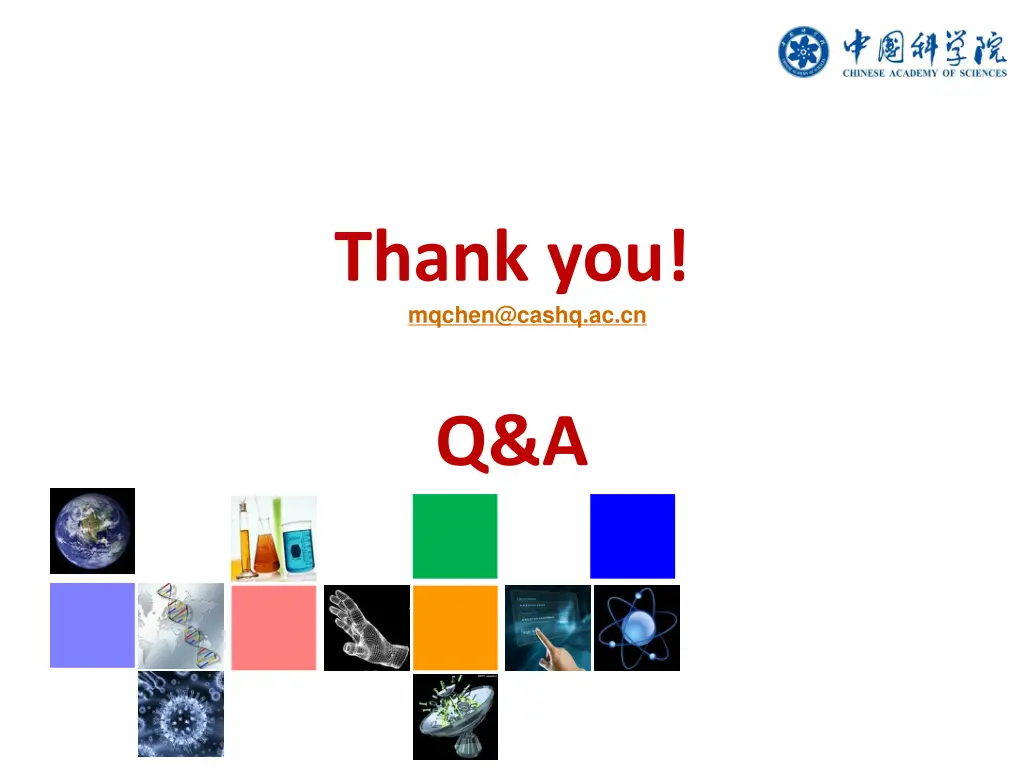 中国科学院
CHINESE ACADEMY OF SCIENCES

Thank you!

mqchen@cashq.ac.cn

Q&A